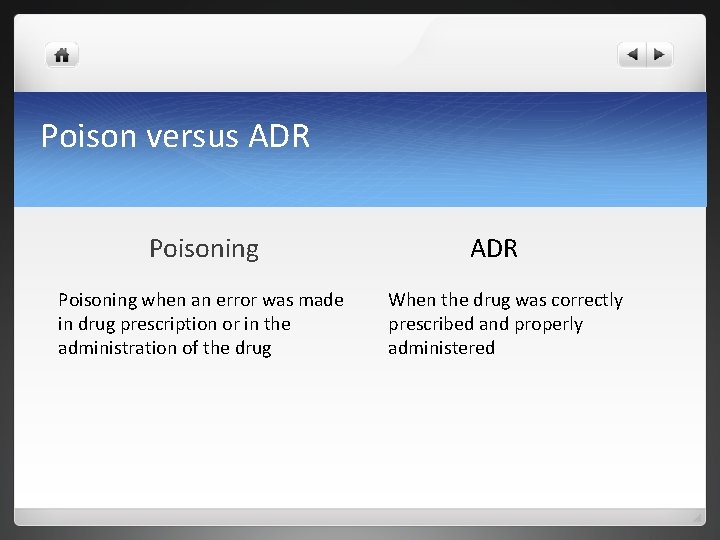 Poison versus ADR

Poisoning

Poisoning when an error was made in drug prescription or in the administration of the drug

ADR

When the drug was correctly prescribed and properly administered